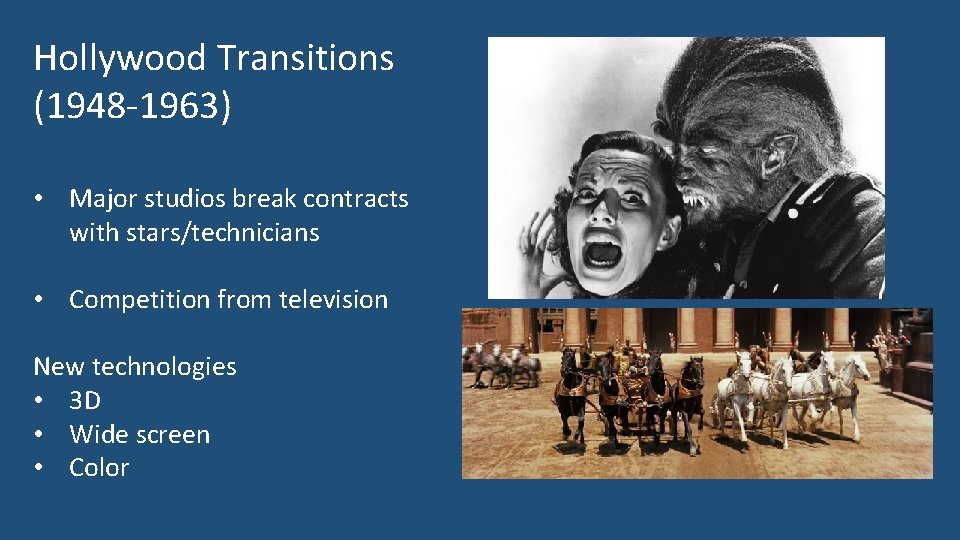 Hollywood Transitions (1948-1963)

• Major studios break contracts with stars/technicians

• Competition from television

New technologies
• 3D
• Wide screen
• Color